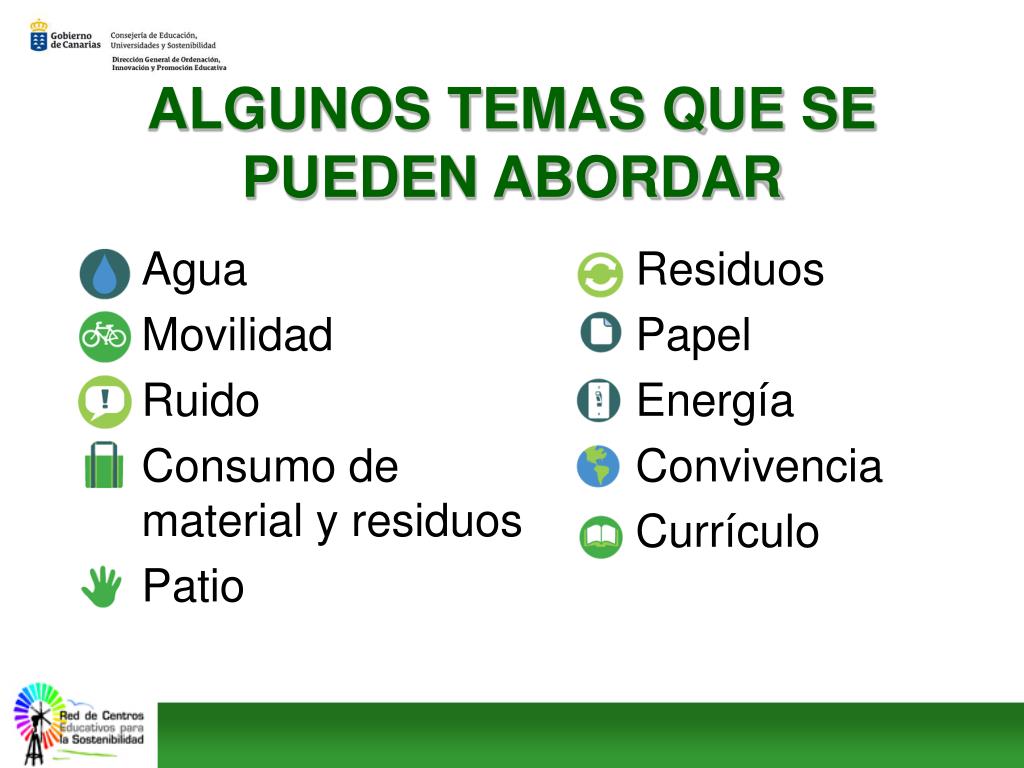 Gobierno de Canarias

Consejería de Educación, Universidades y Sostenibilidad

Dirección General de Ordenación, Innovación y Promoción Educativa

ALGUNOS TEMAS QUE SE PUEDEN ABORDAR

Agua
Movilidad
Ruido
Consumo de material y residuos
Patio

Residuos
Papel
Energía
Convivencia
Currículo

Red de Centros Educativos para la Sostenibilidad